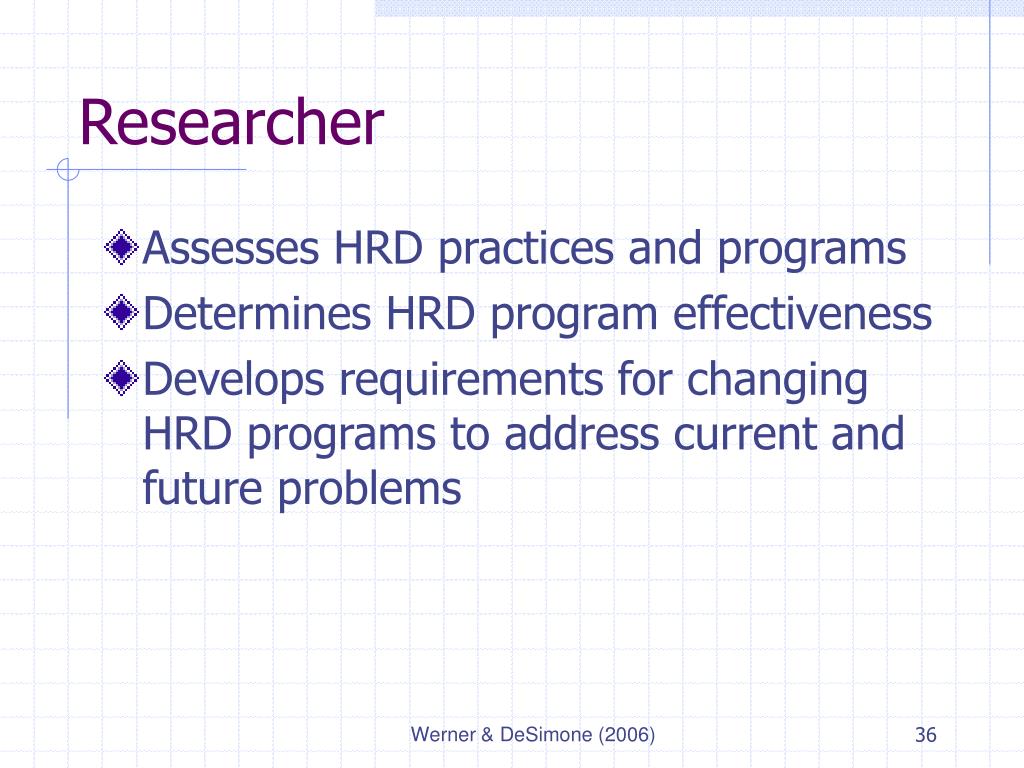 Researcher

Assesses HRD practices and programs

Determines HRD program effectiveness

Develops requirements for changing HRD programs to address current and future problems

Werner & DeSimone (2006)

36